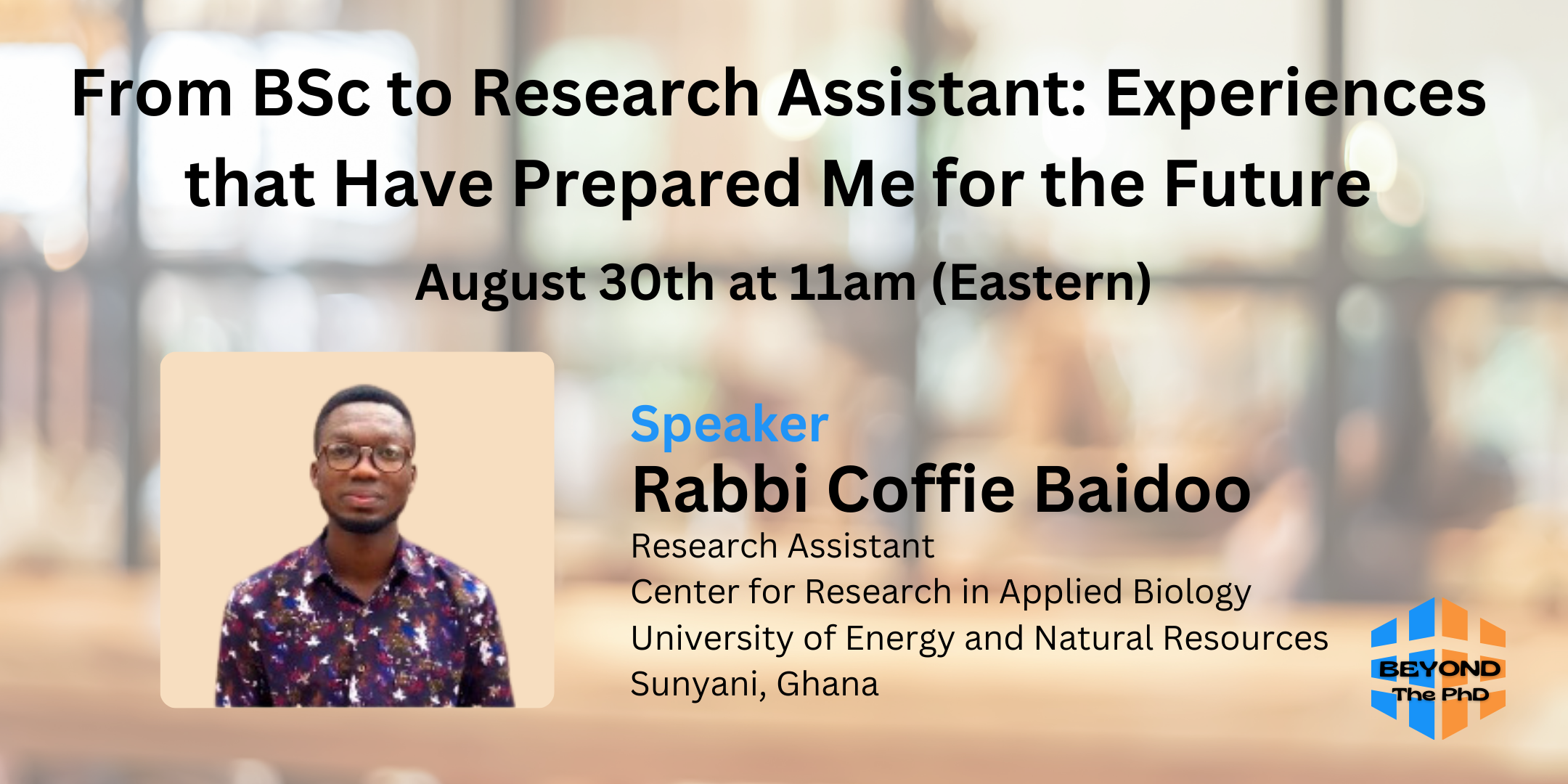 From BSc to Research Assistant: Experiences that Have Prepared Me for the Future

August 30th at 11am (Eastern)

Speaker
Rabbi Coffie Baidoo
Research Assistant
Center for Research in Applied Biology
University of Energy and Natural Resources
Sunyani, Ghana

BEYOND
The PhD